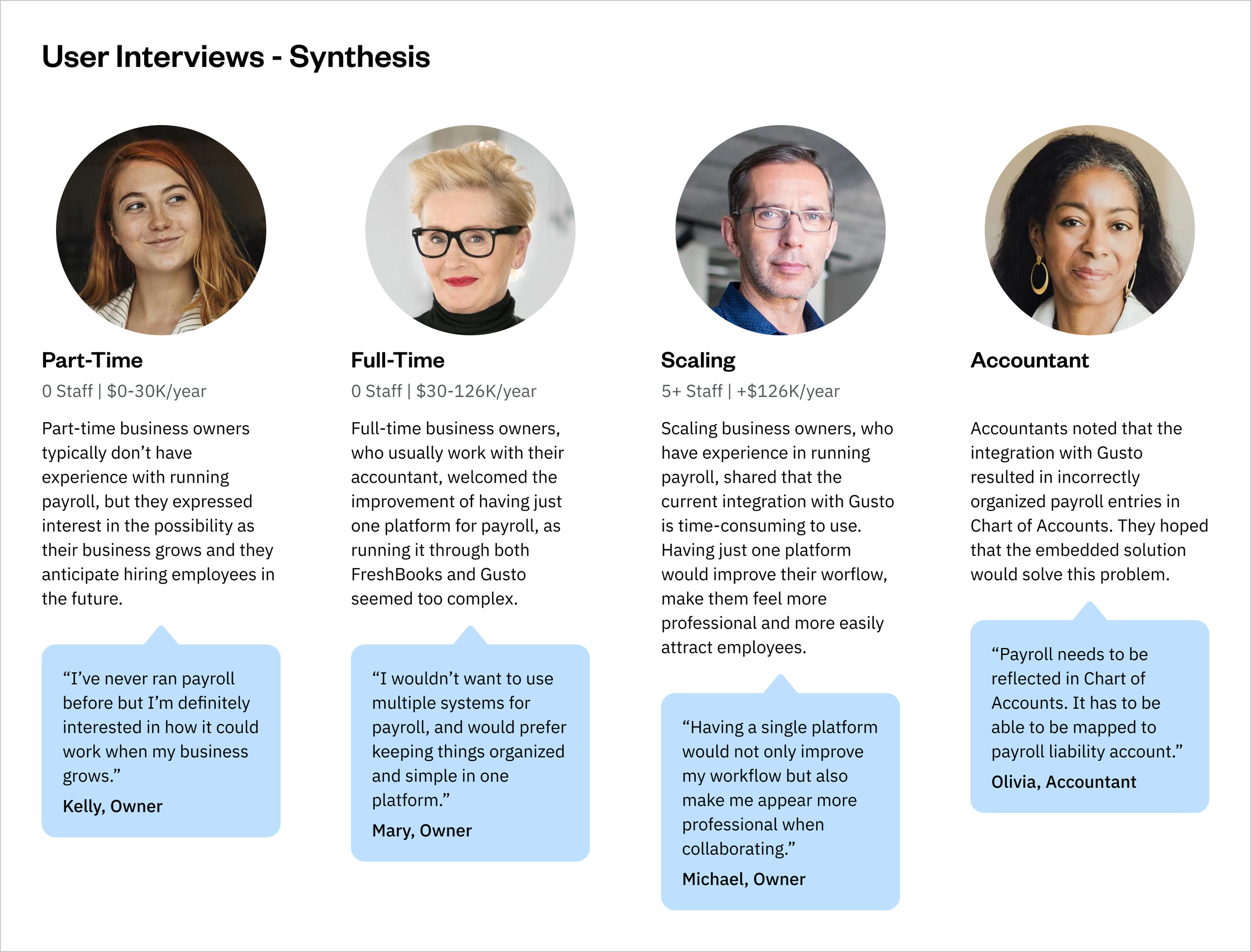 User Interviews - Synthesis

Part-Time

0 Staff | \$0-30K/year

Part-time business owners typically don't have experience with running payroll, but they expressed interest in the possibility as their business grows and they anticipate hiring employees in the future.

"I've never ran payroll before but I'm definitely interested in how it could work when my business grows."

Kelly, Owner

Full-Time

0 Staff | \$30-126K/year

Full-time business owners, who usually work with their accountant, welcomed the improvement of having just one platform for payroll, as running it through both FreshBooks and Gusto seemed too complex.

"I wouldn't want to use multiple systems for payroll, and would prefer keeping things organized and simple in one platform."

Mary, Owner

Scaling

5+ Staff | +\$126K/year

Scaling business owners, who have experience in running payroll, shared that the current integration with Gusto is time-consuming to use. Having just one platform would improve their worflow, make them feel more professional and more easily attract employees.

"Having a single platform would not only improve my workflow but also make me appear more professional when collaborating."

Michael, Owner

Accountant

Accountants noted that the integration with Gusto resulted in incorrectly organized payroll entries in Chart of Accounts. They hoped that the embedded solution would solve this problem.

"Payroll needs to be reflected in Chart of Accounts. It has to be able to be mapped to payroll liability account."

Olivia, Accountant